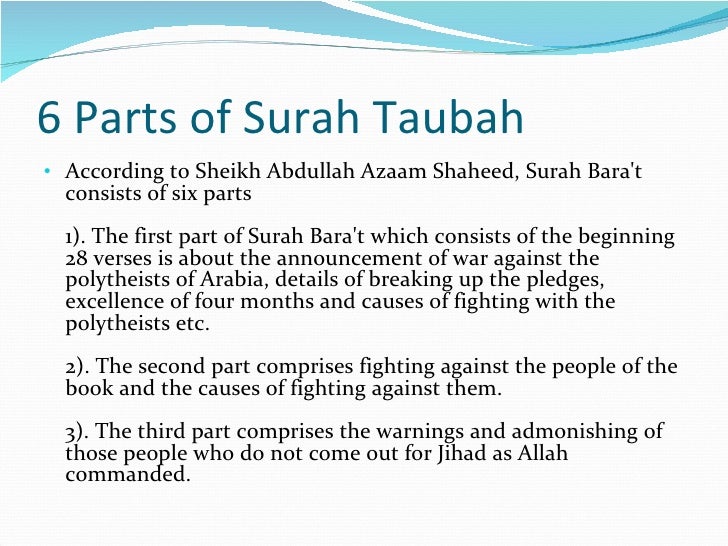 6 Parts of Surah Taubah

• According to Sheikh Abdullah Azaam Shaheed, Surah Bara't consists of six parts

1). The first part of Surah Bara't which consists of the beginning 28 verses is about the announcement of war against the polytheists of Arabia, details of breaking up the pledges, excellence of four months and causes of fighting with the polytheists etc.

2). The second part comprises fighting against the people of the book and the causes of fighting against them.

3). The third part comprises the warnings and admonishing of those people who do not come out for Jihad as Allah commanded.